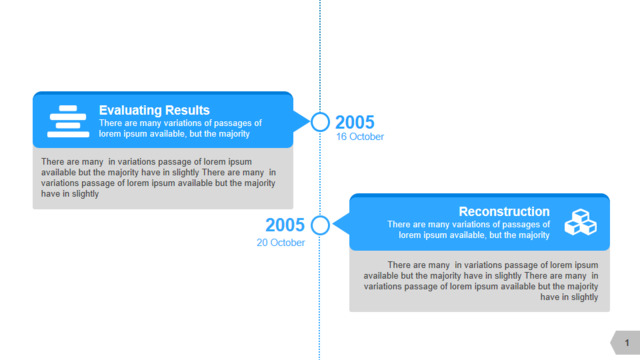 Evaluating Results
There are many variations of passages of lorem ipsum available, but the majority

There are many in variations passage of lorem ipsum available but the majority have in slightly There are many in variations passage of lorem ipsum available but the majority have in slightly

2005
16 October

2005
20 October

Reconstruction
There are many variations of passages of lorem ipsum available, but the majority

There are many in variations passage of lorem ipsum available but the majority have in slightly There are many in variations passage of lorem ipsum available but the majority have in slightly

1